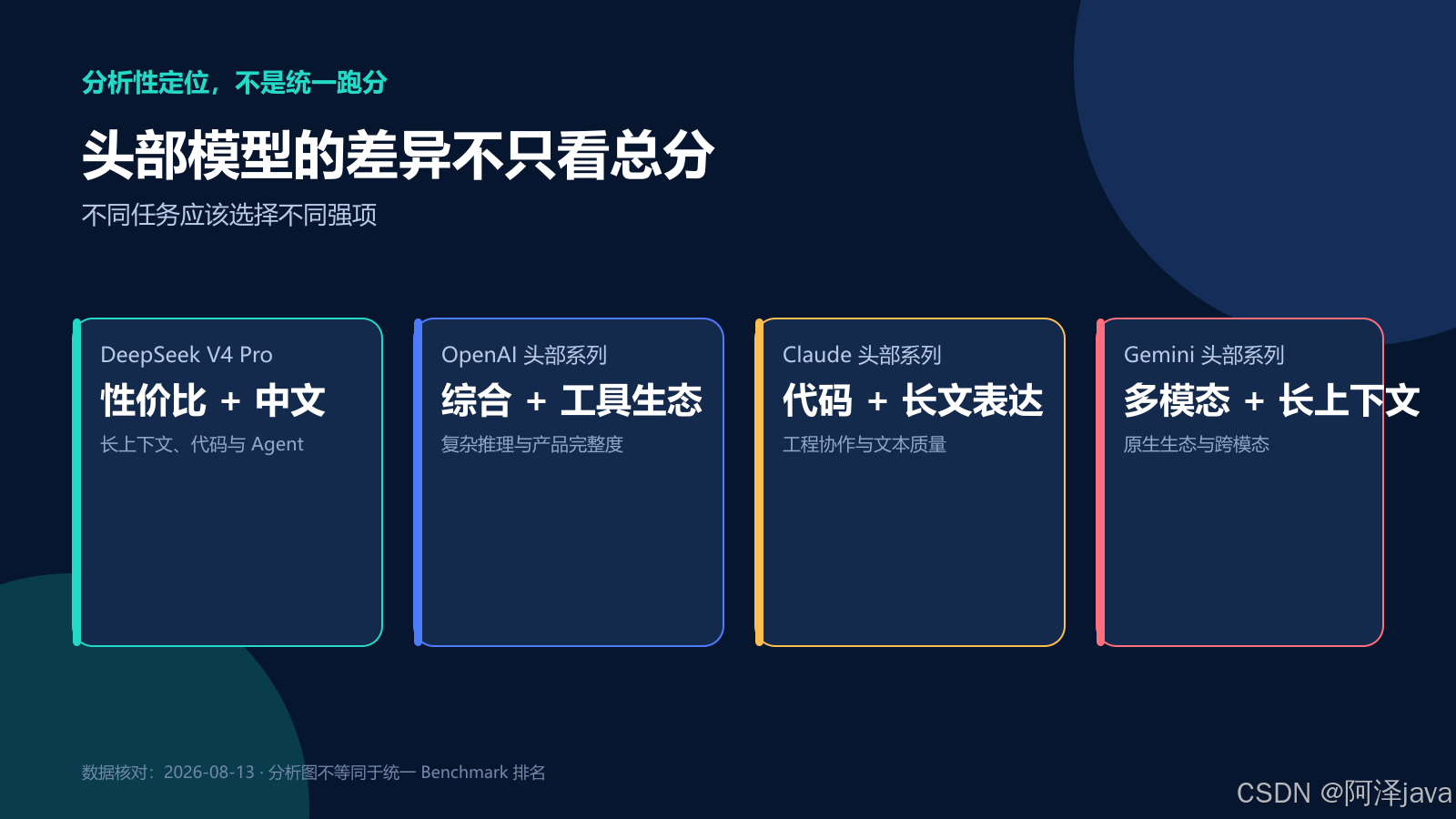 分析性定位，不是统一跑分

头部模型的差异不只看总分

不同任务应该选择不同强项

DeepSeek V4 Pro

性价比 + 中文

长上下文、代码与 Agent

OpenAI 头部系列

综合 + 工具生态

复杂推理与产品完整度

Claude 头部系列

代码 + 长文表达

工程协作与文本质量

Gemini 头部系列

多模态 + 长上下文

原生生态与跨模态

数据核对：2026-08-13 · 分析图不等同于统一 Benchmark 排名

CSDN @阿泽java